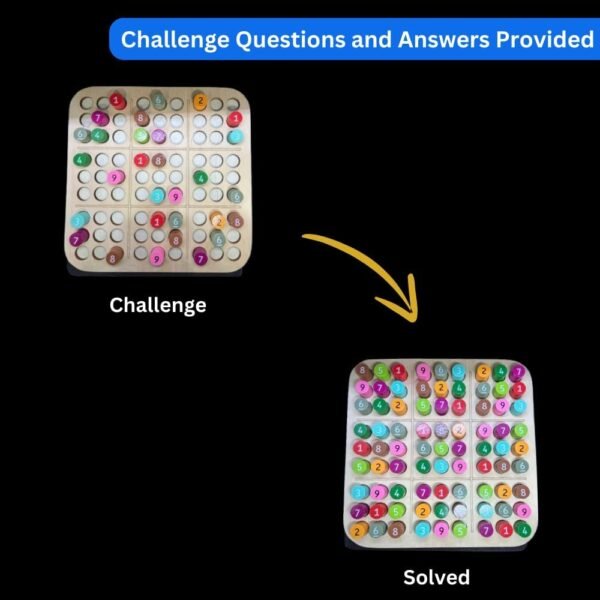 Challenge Questions and Answers Provided

Challenge

Solved